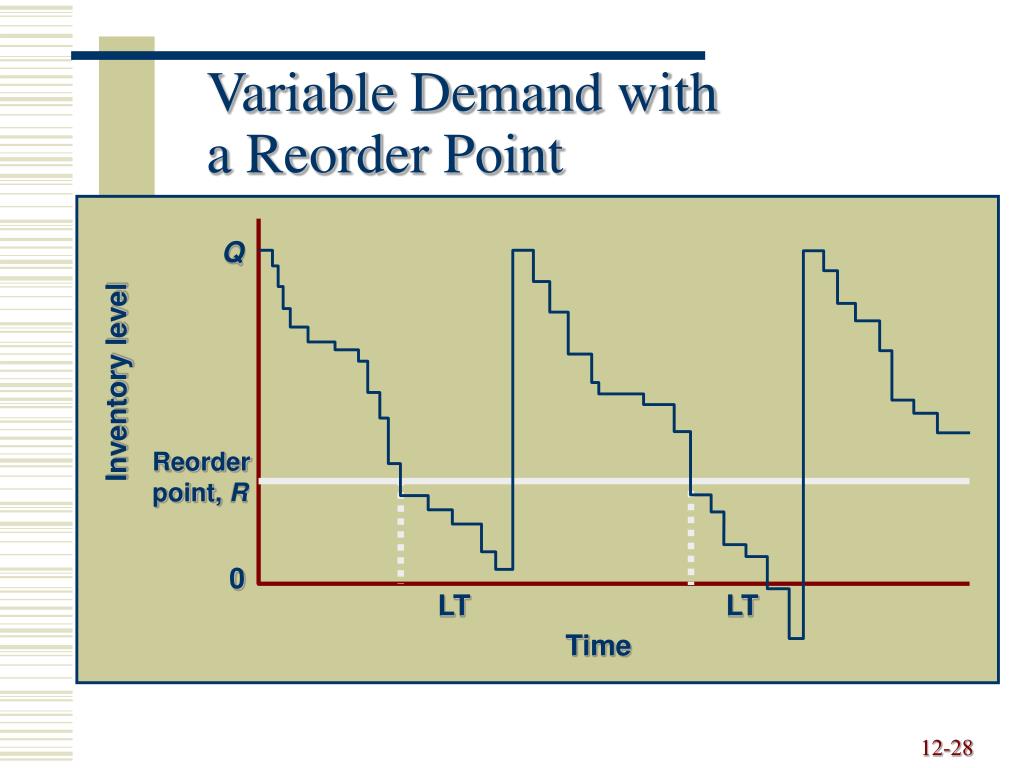 Variable Demand with a Reorder Point

Inventory level

Q

Reorder point, R

0

LT

LT

Time

12-28